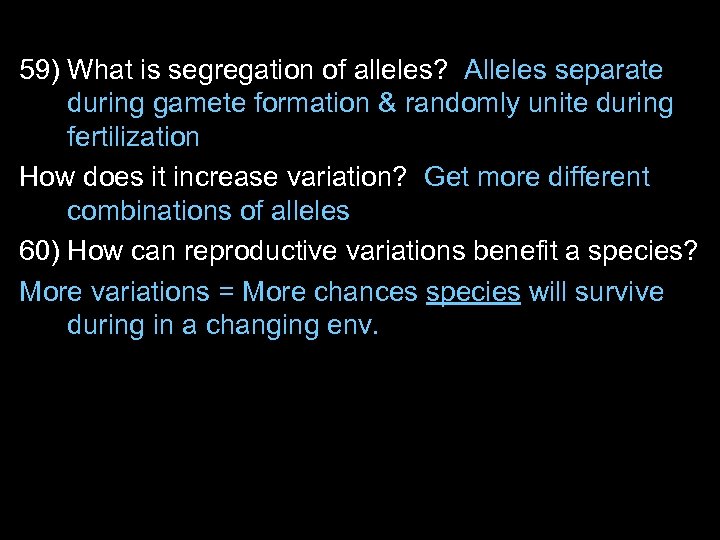 59) What is segregation of alleles? Alleles separate during gamete formation & randomly unite during fertilization

How does it increase variation? Get more different combinations of alleles

60) How can reproductive variations benefit a species?

More variations = More chances species will survive during in a changing env.